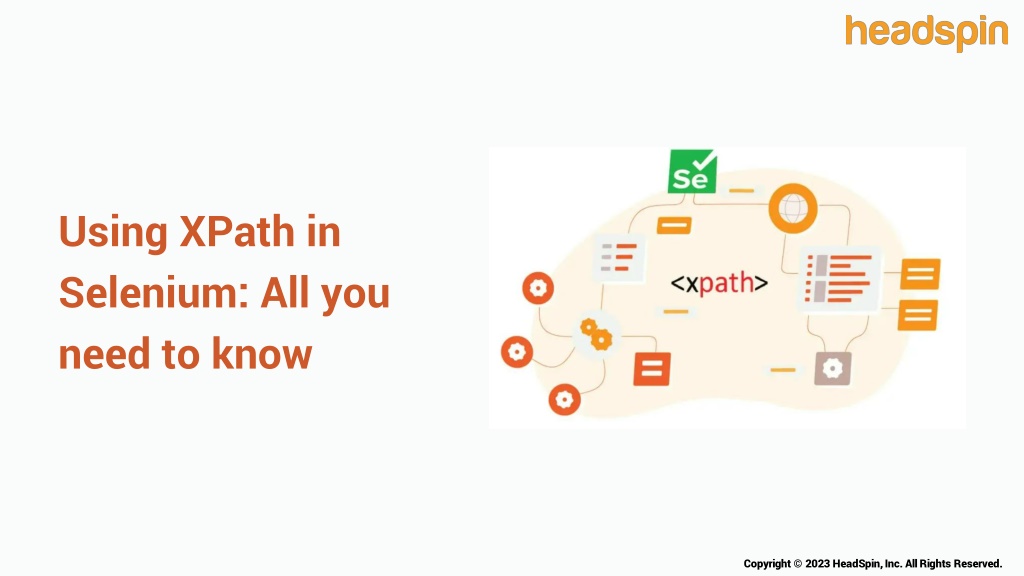 headspin

Using XPath in Selenium: All you need to know

Se

<xpath>

Copyright © 2023 HeadSpin, Inc. All Rights Reserved.